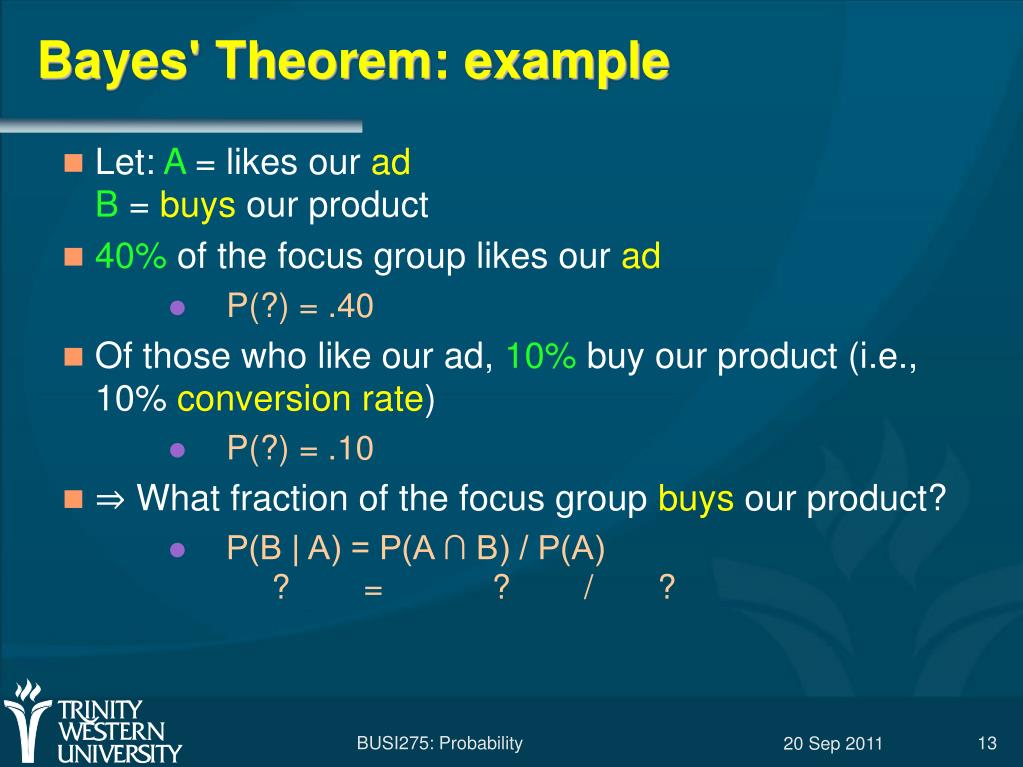 Bayes' Theorem: example

Let: A = likes our ad
B = buys our product

40% of the focus group likes our ad

P(?) = .40

Of those who like our ad, 10% buy our product (i.e., 10% conversion rate)

P(?) = .10

⇒ What fraction of the focus group buys our product?

P(B | A) = P(A ∩ B) / P(A)
? = ? / ?

TRINITY WESTERN UNIVERSITY

BUSI275: Probability

20 Sep 2011

13